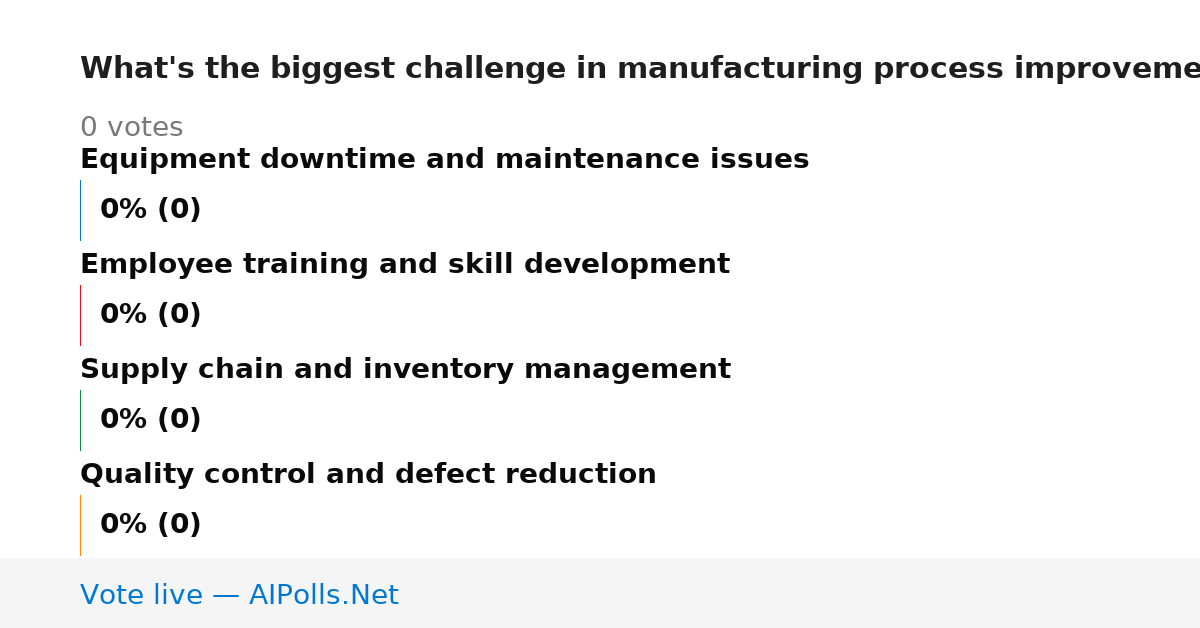 What's the biggest challenge in manufacturing process improveme

0 votes

Equipment downtime and maintenance issues

0% (0)

Employee training and skill development

0% (0)

Supply chain and inventory management

0% (0)

Quality control and defect reduction

0% (0)

Vote live — AIPolls.Net